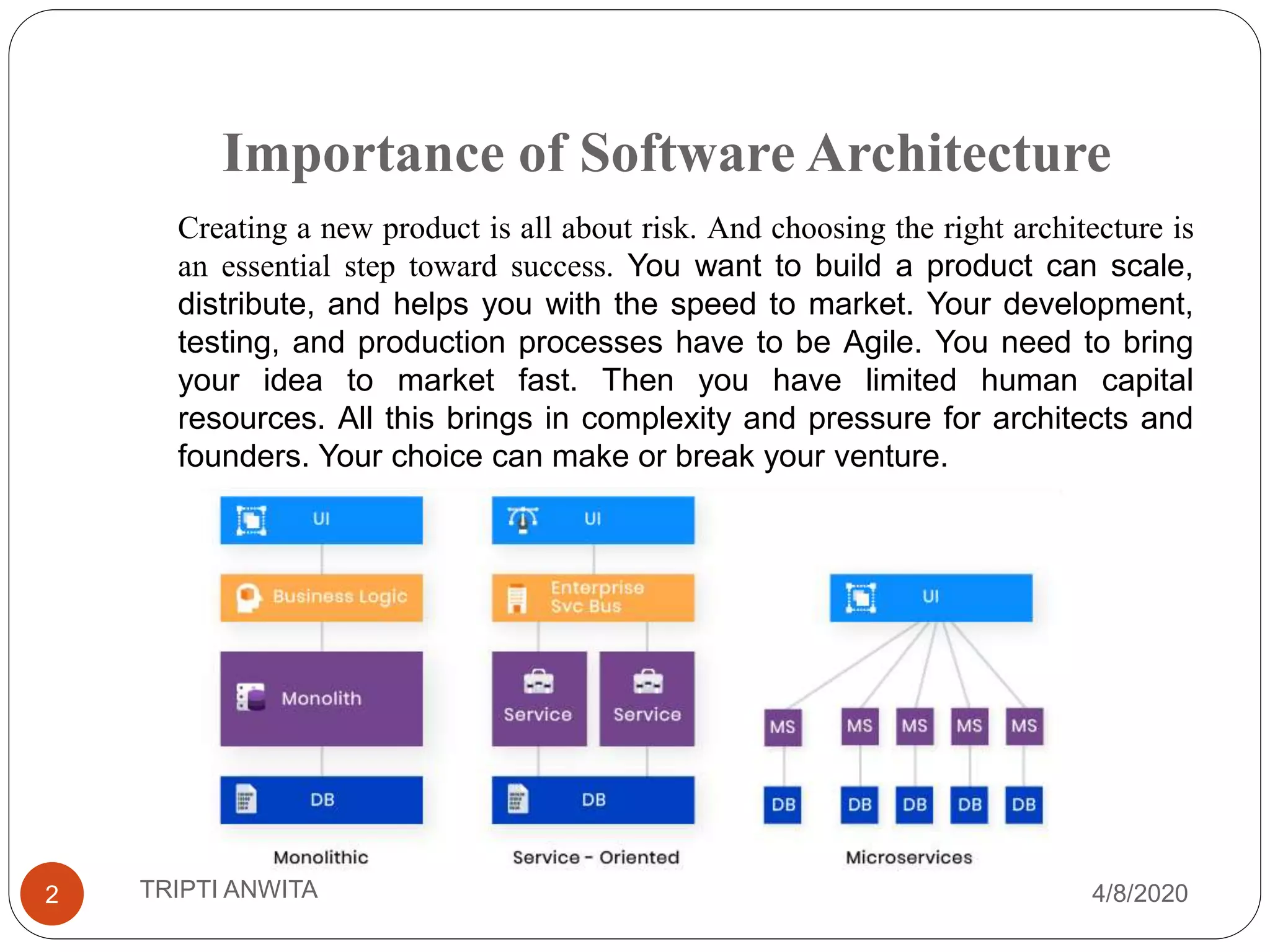 Importance of Software Architecture

Creating a new product is all about risk. And choosing the right architecture is an essential step toward success. You want to build a product can scale, distribute, and helps you with the speed to market. Your development, testing, and production processes have to be Agile. You need to bring your idea to market fast. Then you have limited human capital resources. All this brings in complexity and pressure for architects and founders. Your choice can make or break your venture.

UI

Business Logic

Monolith

DB

Monolithic

UI

Enterprise Svc Bus

Service

Service

DB

Service - Oriented

UI

MS

MS

MS

MS

MS

DB

DB

DB

DB

DB

Microservices

2

TRIPTI ANWITA

4/8/2020